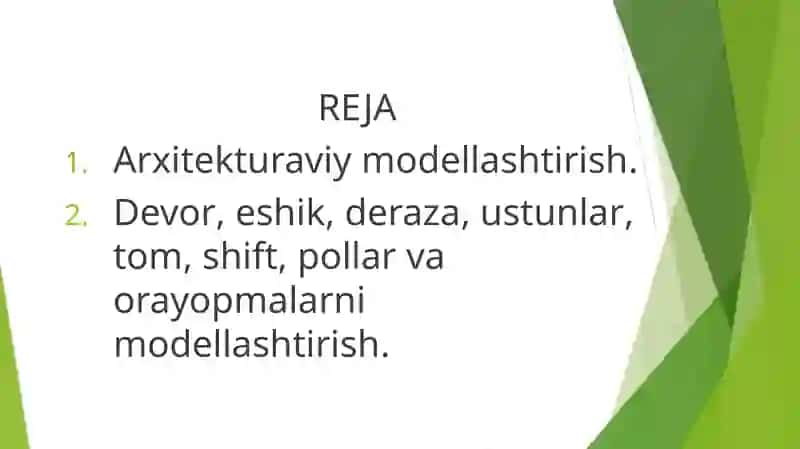 REJA

1. Arxitekturaviy modellashtirish.
2. Devor, eshik, deraza, ustunlar, tom, shift, pollar va orayopmalarni modellashtirish.